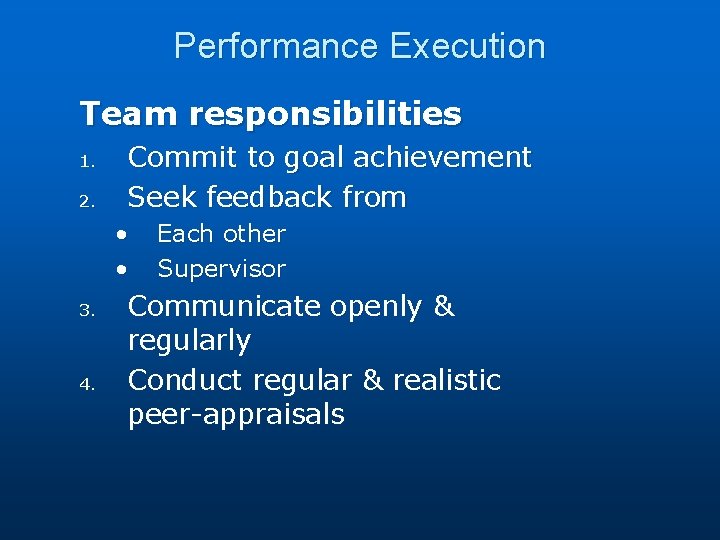 Performance Execution

Team responsibilities

1. Commit to goal achievement
2. Seek feedback from
   • Each other
   • Supervisor
3. Communicate openly & regularly
4. Conduct regular & realistic peer-appraisals